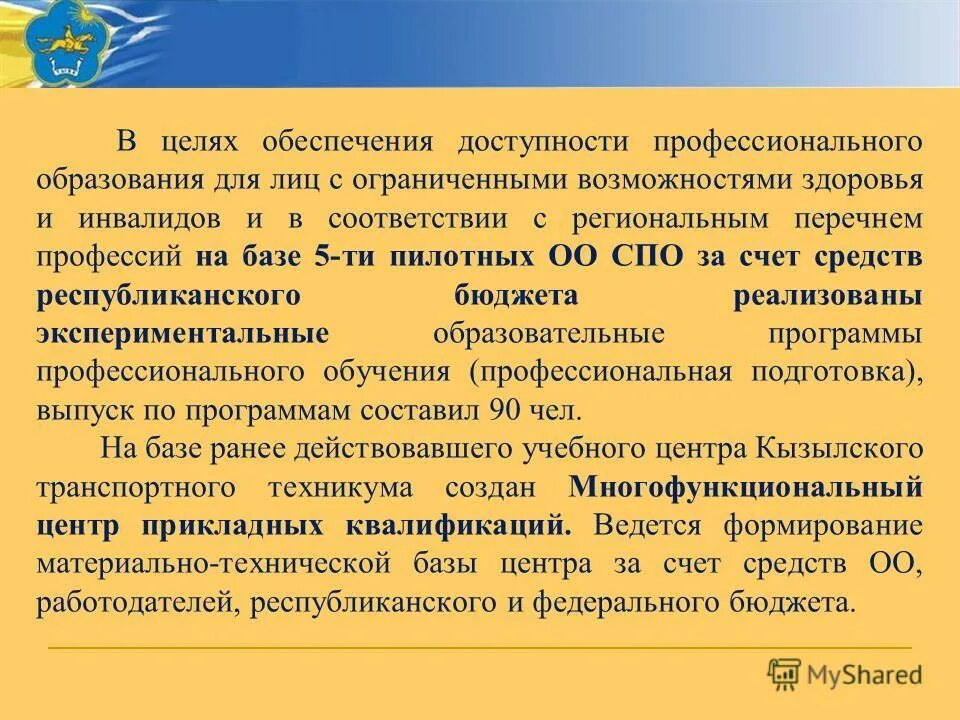 В целях обеспечения доступности профессионального образования для лиц с ограниченными возможностями здоровья и инвалидов и в соответствии с региональным перечнем профессий на базе 5-ти пилотных ОО СПО за счет средств республиканского бюджета реализованы экспериментальные образовательные программы профессионального обучения (профессиональная подготовка), выпуск по программам составил 90 чел.

На базе ранее действовавшего учебного центра Кызылского транспортного техникума создан Многофункциональный центр прикладных квалификаций. Ведется формирование материально-технической базы центра за счет средств ОО, работодателей, республиканского и федерального бюджета.

MyShared